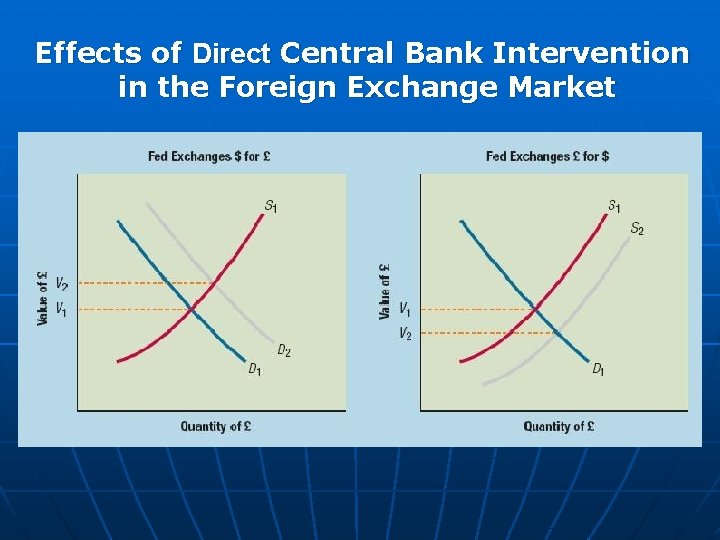 Effects of Direct Central Bank Intervention in the Foreign Exchange Market

Fed Exchanges \$ for £

Value of £

$V_2$

$V_1$

$S_1$

$D_2$

$D_1$

Quantity of £

Fed Exchanges £ for \$

Value of £

$V_1$

$V_2$

$S_1$

$S_2$

$D_1$

Quantity of £